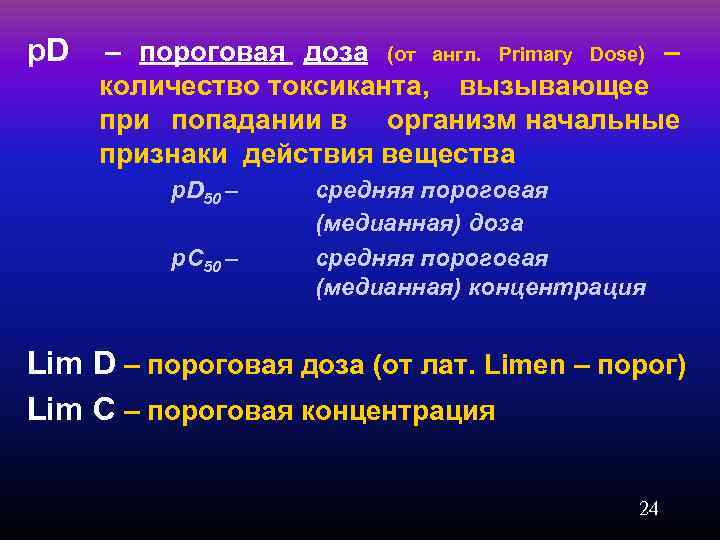 pD – пороговая доза (от англ. Primary Dose) – количество токсиканта, вызывающее при попадании в организм начальные признаки действия вещества

$pD_{50}$ – средняя пороговая (медианная) доза

$pC_{50}$ – средняя пороговая (медианная) концентрация

Lim D – пороговая доза (от лат. Limen – порог)

Lim C – пороговая концентрация

24